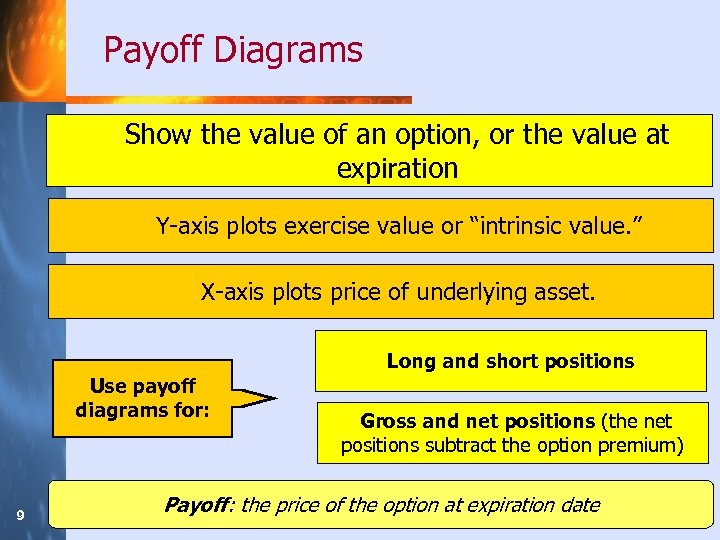 Payoff Diagrams

Show the value of an option, or the value at expiration

Y-axis plots exercise value or “intrinsic value.”

X-axis plots price of underlying asset.

Use payoff diagrams for:

Long and short positions

Gross and net positions (the net positions subtract the option premium)

Payoff: the price of the option at expiration date

9